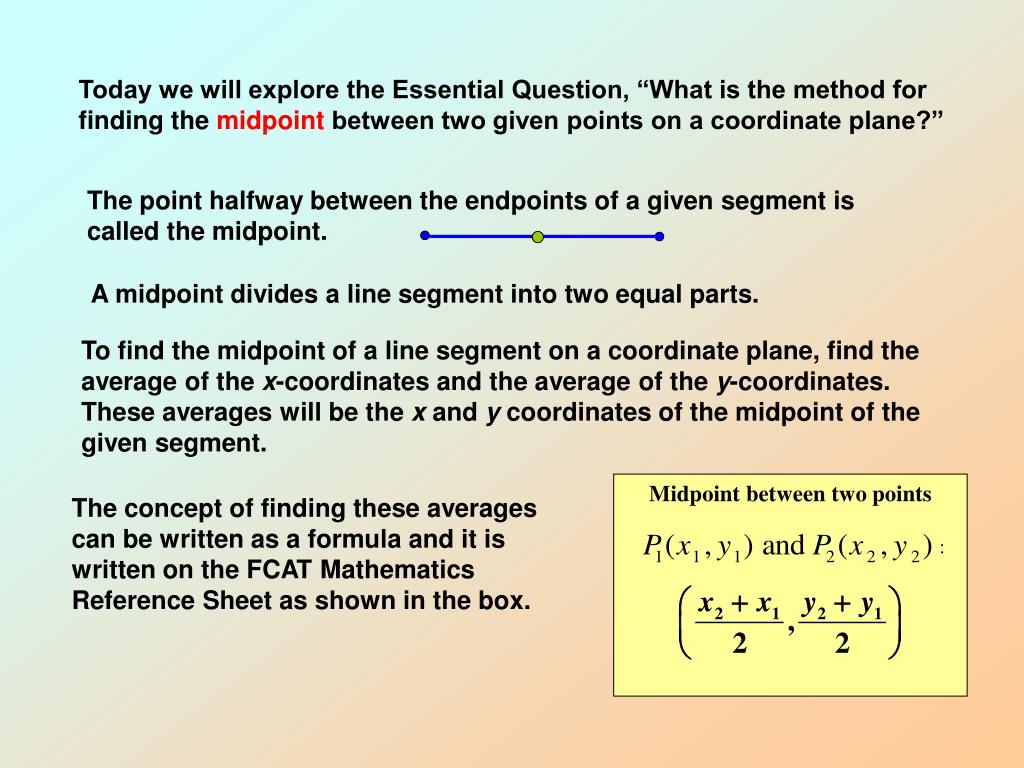 Today we will explore the Essential Question, “What is the method for finding the midpoint between two given points on a coordinate plane?”

The point halfway between the endpoints of a given segment is called the midpoint.

A midpoint divides a line segment into two equal parts.

To find the midpoint of a line segment on a coordinate plane, find the average of the x-coordinates and the average of the y-coordinates. These averages will be the x and y coordinates of the midpoint of the given segment.

The concept of finding these averages can be written as a formula and it is written on the FCAT Mathematics Reference Sheet as shown in the box.

Midpoint between two points

$P_1(x_1, y_1)$ and $P_2(x_2, y_2)$ :

$\left(\frac{x_2 + x_1}{2}, \frac{y_2 + y_1}{2}\right)$